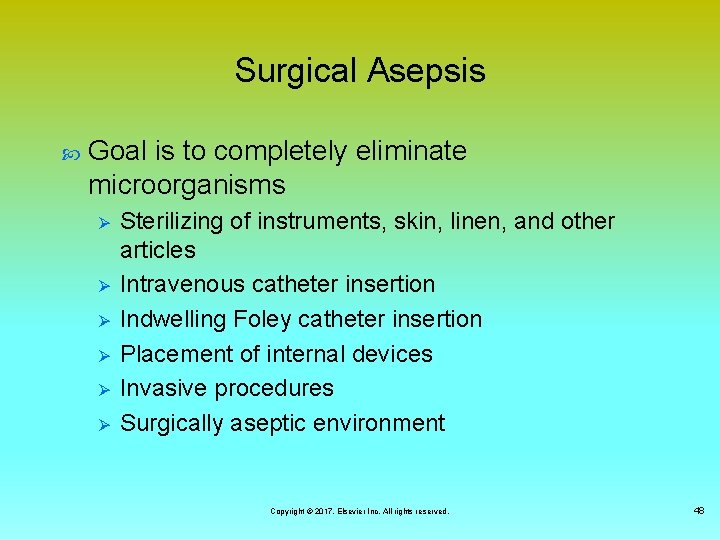 Surgical Asepsis

Goal is to completely eliminate microorganisms

Sterilizing of instruments, skin, linen, and other articles

Intravenous catheter insertion

Indwelling Foley catheter insertion

Placement of internal devices

Invasive procedures

Surgically aseptic environment

Copyright © 2017, Elsevier Inc. All rights reserved.

48